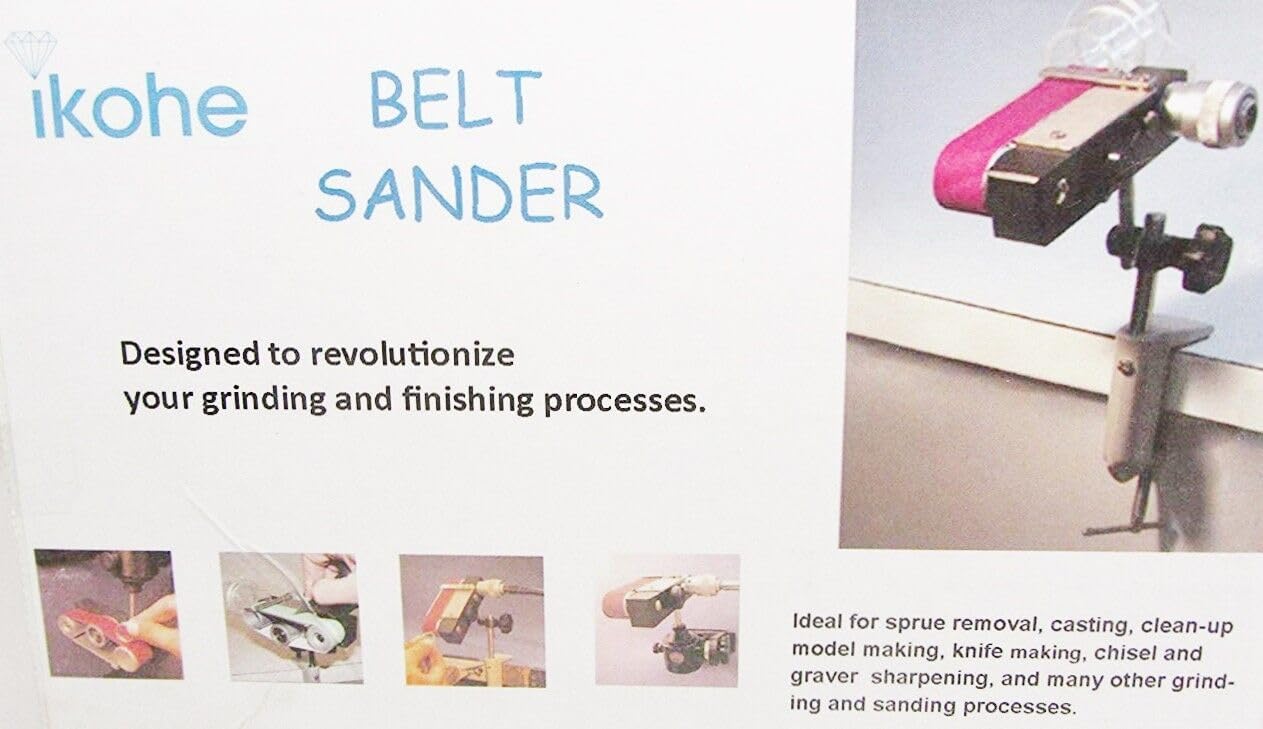 ikohe

BELT SANDER

Designed to revolutionize your grinding and finishing processes.

Ideal for sprue removal, casting, clean-up model making, knife making, chisel and graver sharpening, and many other grinding and sanding processes.